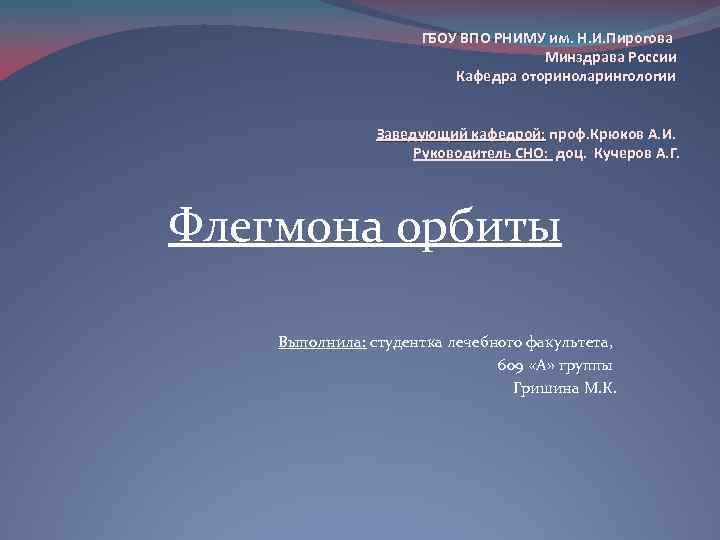 ГБОУ ВПО РНИМУ им. Н.И.Пирогова
Минздрава России
Кафедра оториноларингологии

Заведующий кафедрой: проф.Крюков А.И.
Руководитель СНО: доц. Кучеров А.Г.

Флегмона орбиты

Выполнила: студентка лечебного факультета,
609 «А» группы
Гришина М.К.